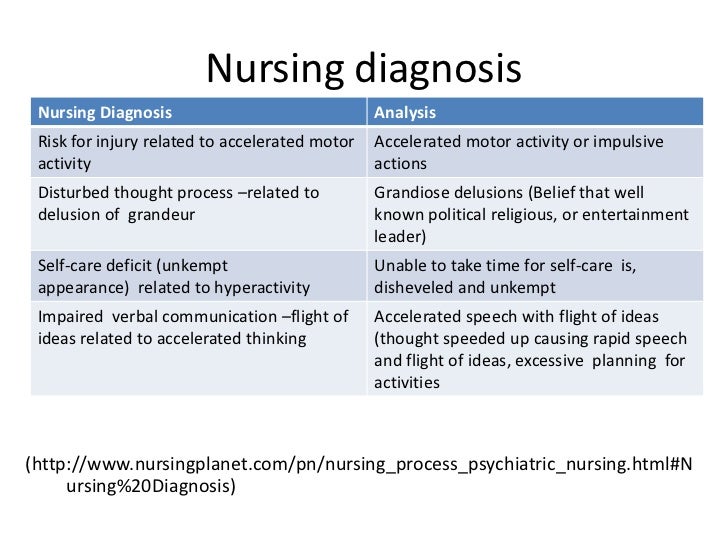 Nursing diagnosis

| Nursing Diagnosis | Analysis |
|---|---|
| Risk for injury related to accelerated motor activity | Accelerated motor activity or impulsive actions |
| Disturbed thought process –related to delusion of grandeur | Grandiose delusions (Belief that well known political religious, or entertainment leader) |
| Self-care deficit (unkempt appearance) related to hyperactivity | Unable to take time for self-care is, disheveled and unkempt |
| Impaired verbal communication –flight of ideas related to accelerated thinking | Accelerated speech with flight of ideas (thought speeded up causing rapid speech and flight of ideas, excessive planning for activities |

(http://www.nursingplanet.com/pn/nursing_process_psychiatric_nursing.html#Nursing%20Diagnosis)